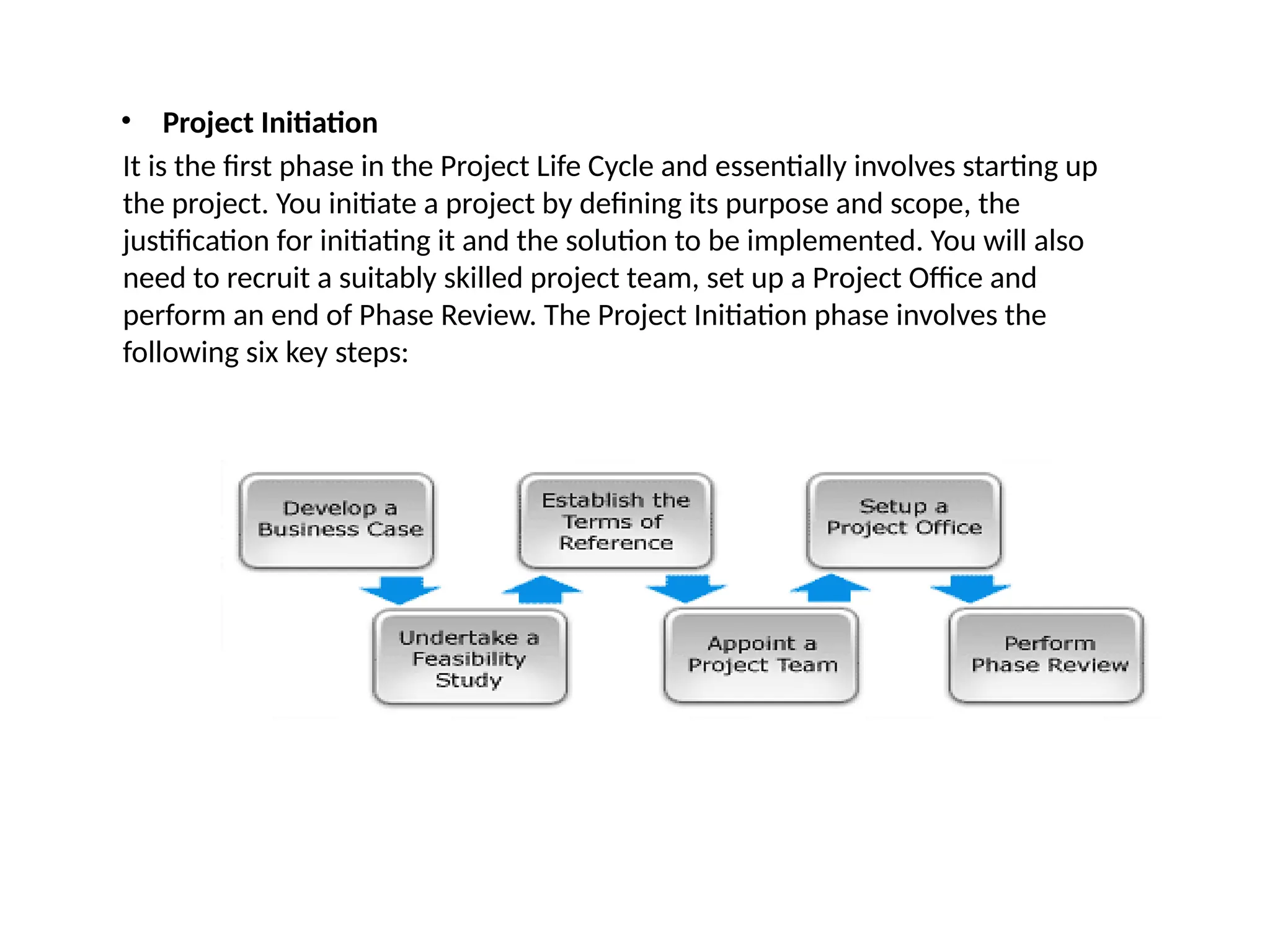 • Project Initiation

It is the first phase in the Project Life Cycle and essentially involves starting up the project. You initiate a project by defining its purpose and scope, the justification for initiating it and the solution to be implemented. You will also need to recruit a suitably skilled project team, set up a Project Office and perform an end of Phase Review. The Project Initiation phase involves the following six key steps:

Develop a Business Case

Undertake a Feasibility Study

Establish the Terms of Reference

Appoint a Project Team

Setup a Project Office

Perform Phase Review